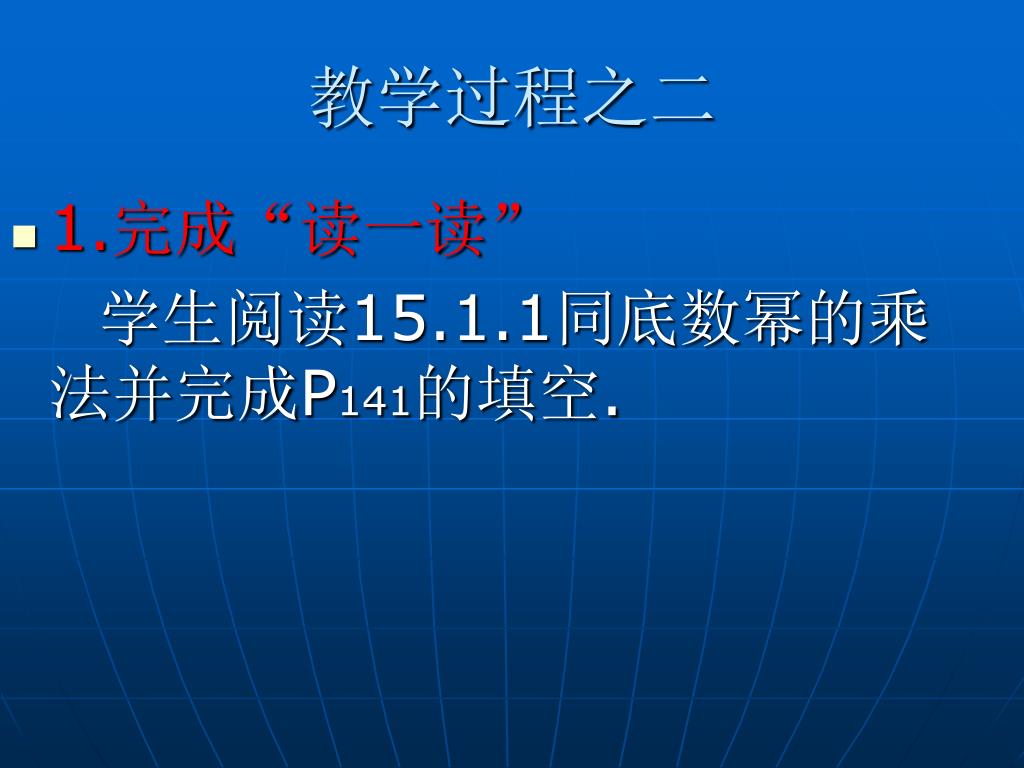 教学过程之二

1.完成“读一读”

学生阅读15.1.1同底数幂的乘法并完成$P_{141}$的填空.